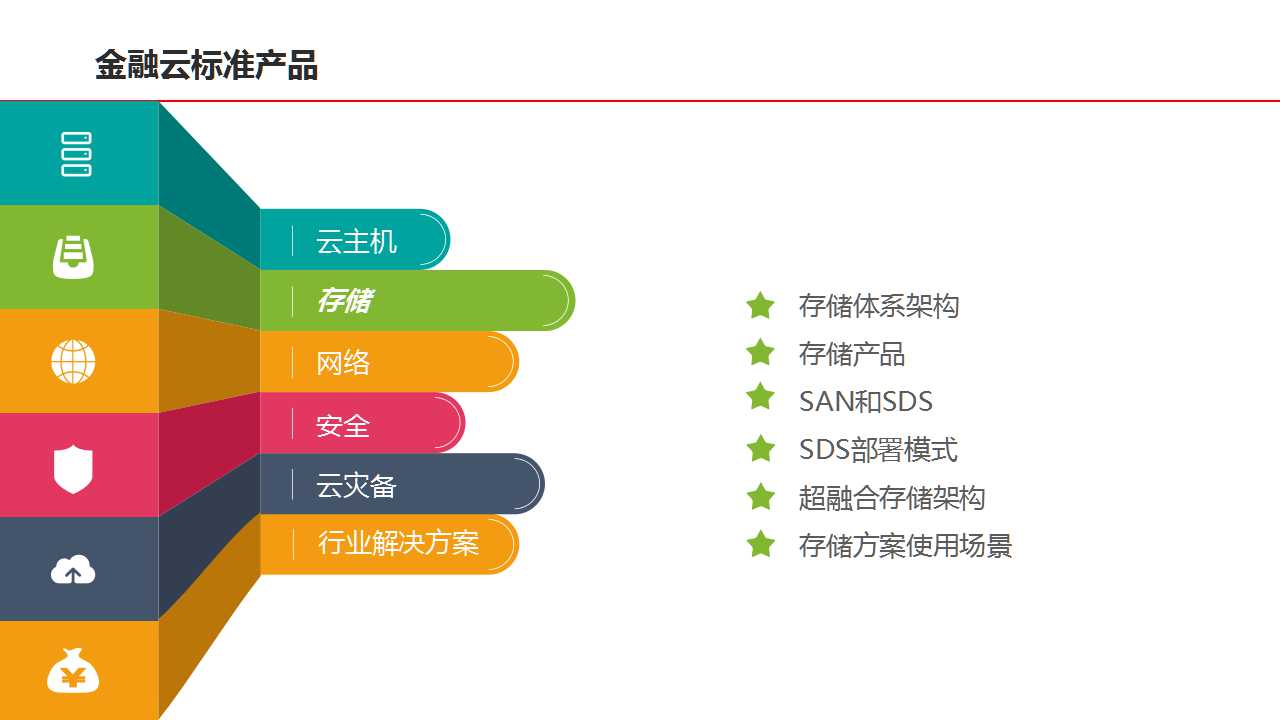 金融云标准产品

云主机
存储
网络
安全
云灾备
行业解决方案

存储体系架构
存储产品
SAN和SDS
SDS部署模式
超融合存储架构
存储方案使用场景